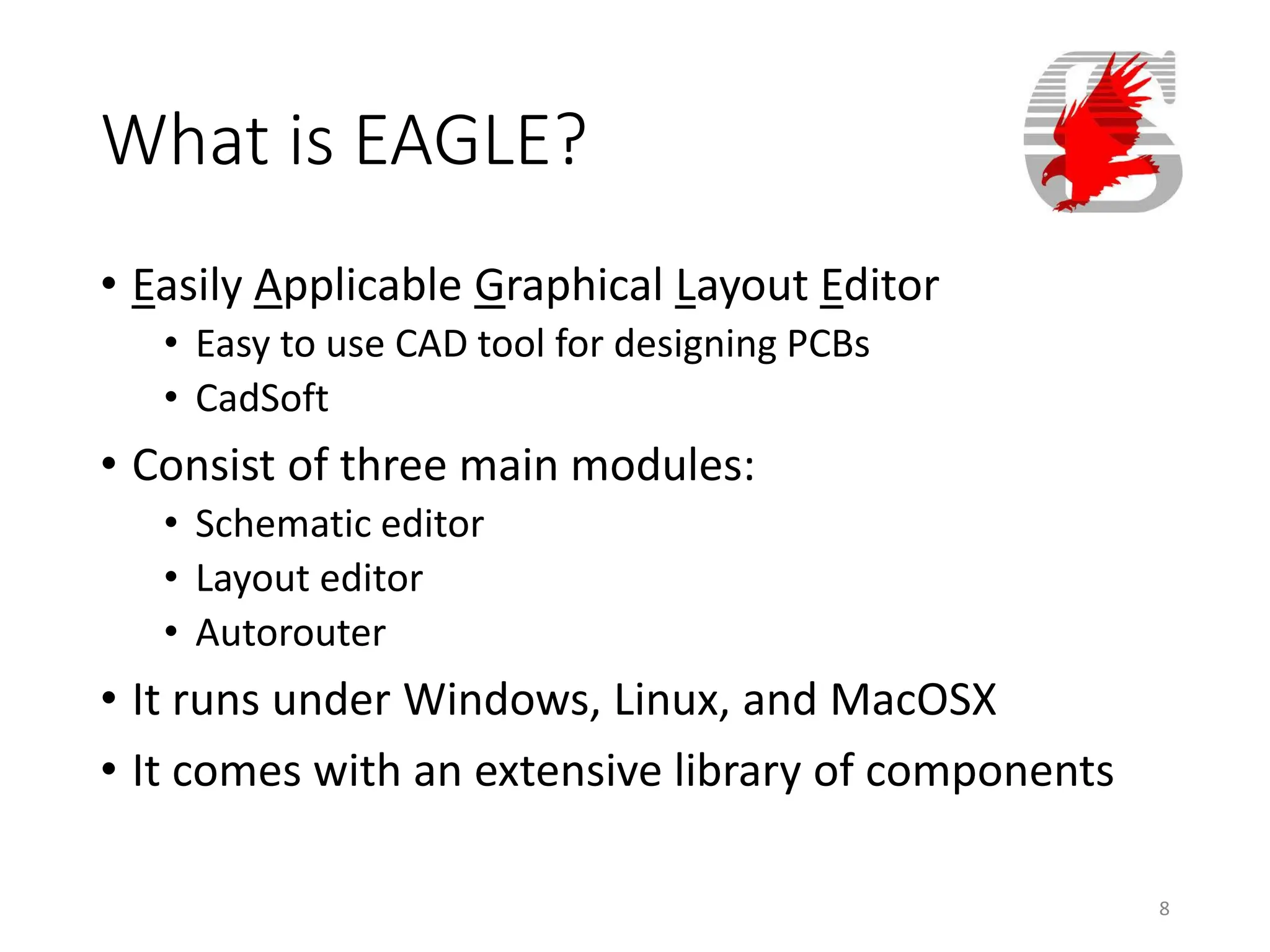 What is EAGLE?

• Easily Applicable Graphical Layout Editor
  • Easy to use CAD tool for designing PCBs
  • CadSoft
• Consist of three main modules:
  • Schematic editor
  • Layout editor
  • Autorouter
• It runs under Windows, Linux, and MacOSX
• It comes with an extensive library of components

8